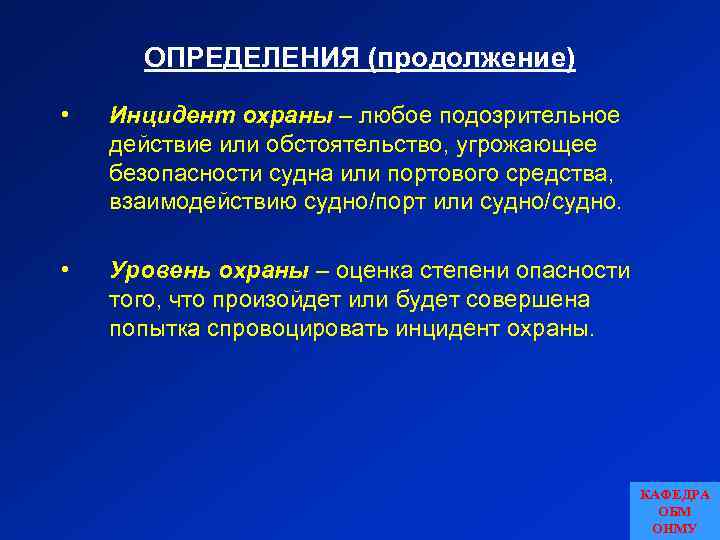 ОПРЕДЕЛЕНИЯ (продолжение)

• Инцидент охраны – любое подозрительное действие или обстоятельство, угрожающее безопасности судна или портового средства, взаимодействию судно/порт или судно/судно.

• Уровень охраны – оценка степени опасности того, что произойдет или будет совершена попытка спровоцировать инцидент охраны.

КАФЕДРА ОБМ ОНМУ